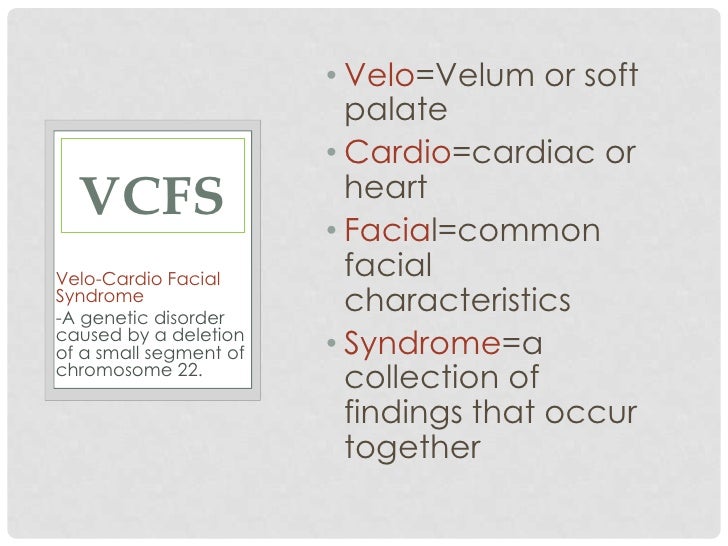 VCFS

Velo-Cardio Facial Syndrome

-A genetic disorder caused by a deletion of a small segment of chromosome 22.

• Velo=Velum or soft palate
• Cardio=cardiac or heart
• Facial=common facial characteristics
• Syndrome=a collection of findings that occur together